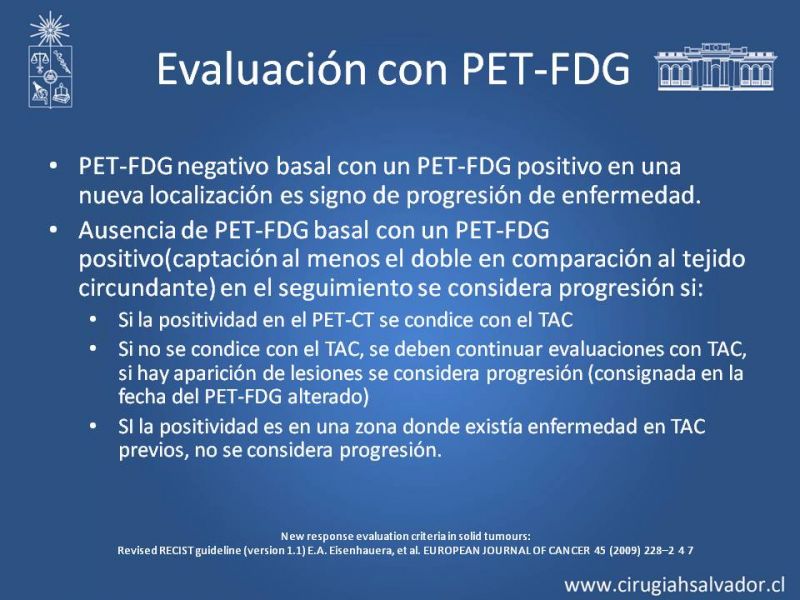 Evaluación con PET-FDG

• PET-FDG negativo basal con un PET-FDG positivo en una nueva localización es signo de progresión de enfermedad.
• Ausencia de PET-FDG basal con un PET-FDG positivo(captación al menos el doble en comparación al tejido circundante) en el seguimiento se considera progresión si:
  • Si la positividad en el PET-CT se condice con el TAC
  • Si no se condice con el TAC, se deben continuar evaluaciones con TAC, si hay aparición de lesiones se considera progresión (consignada en la fecha del PET-FDG alterado)
  • SI la positividad es en una zona donde existía enfermedad en TAC previos, no se considera progresión.

New response evaluation criteria in solid tumours:
Revised RECIST guideline (version 1.1) E.A. Eisenhauera, et al. EUROPEAN JOURNAL OF CANCER 45 (2009) 228–2 4 7

www.cirugiahsalvador.cl